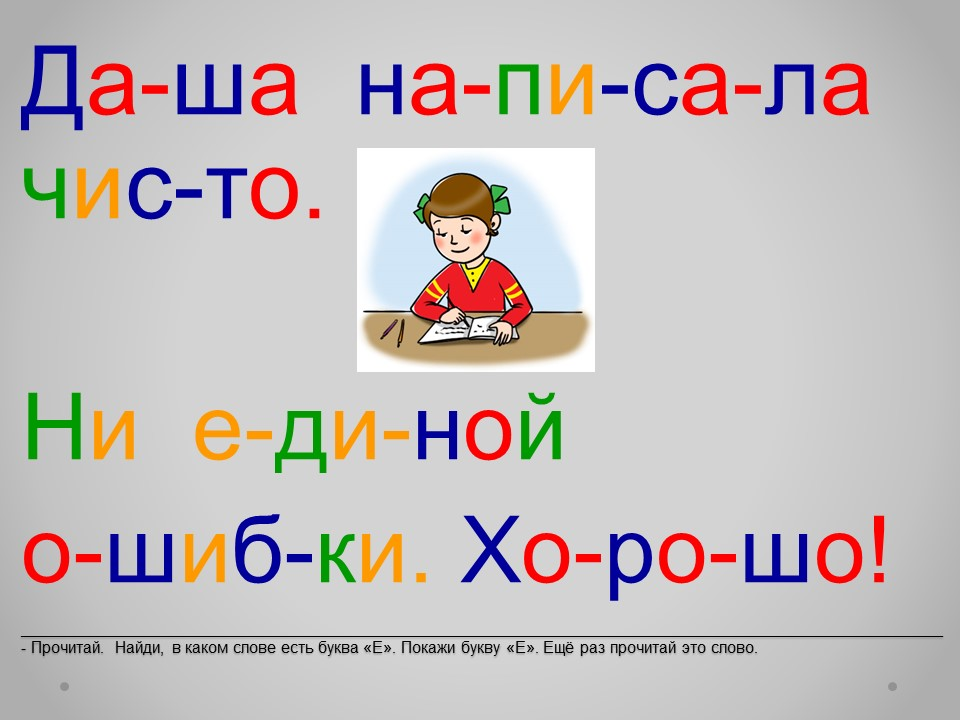 Да-ша на-пи-са-ла чис-то.

Ни е-ди-ной о-шиб-ки. Хо-ро-шо!

- Прочитай. Найди, в каком слове есть буква «Е». Покажи букву «Е». Ещё раз прочитай это слово.